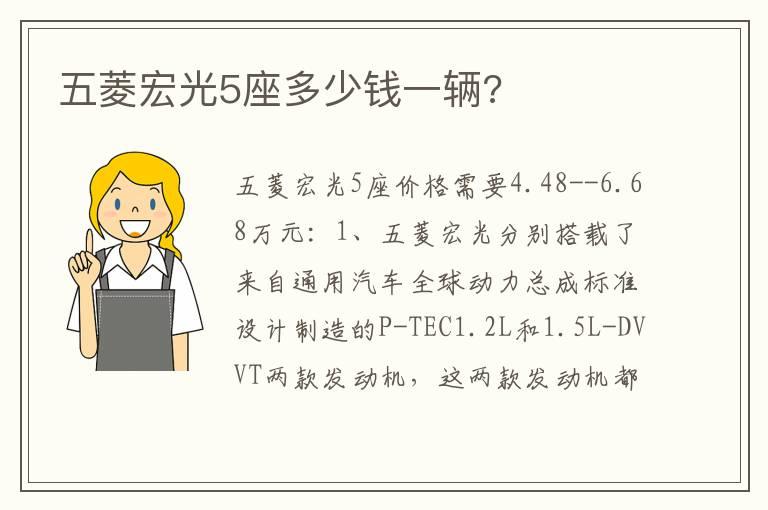 五菱宏光5座多少钱一辆？

五菱宏光5座价格需要4.48--6.68万元：1、五菱宏光分别搭载了来自通用汽车全球动力总成标准设计制造的P-TEC1.2L和1.5L-DVVT两款发动机，这两款发动机都